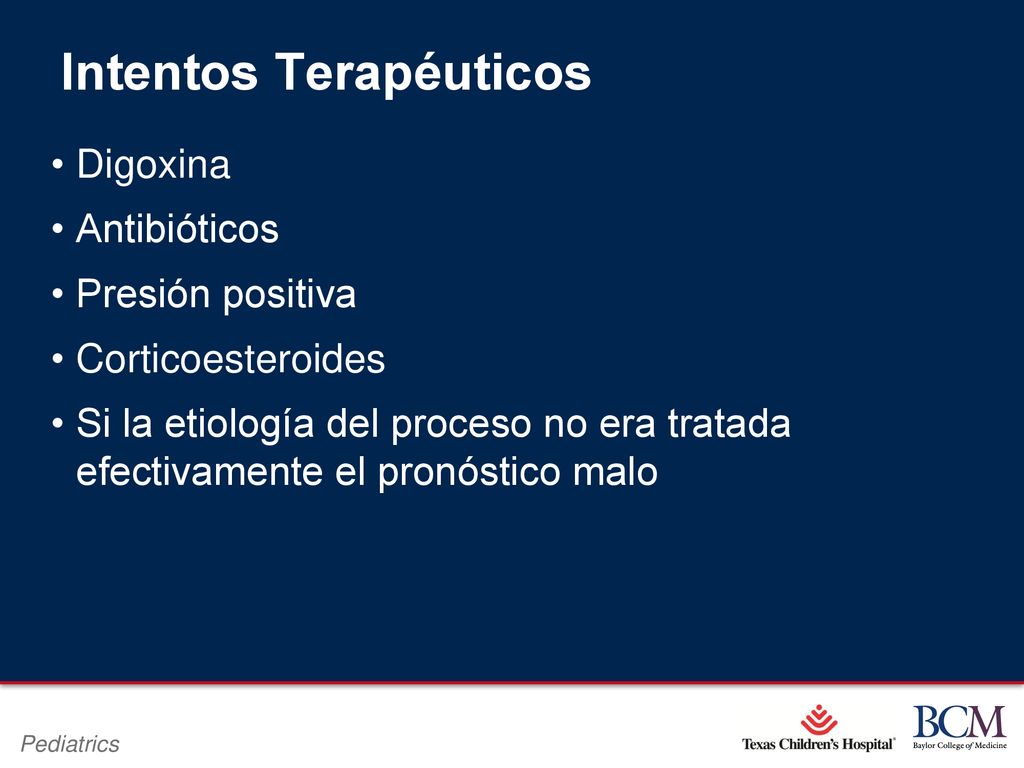 Intentos Terapéuticos

• Digoxina

• Antibióticos

• Presión positiva

• Corticoesteroides

• Si la etiología del proceso no era tratada efectivamente el pronóstico malo

Pediatrics

Texas Children's Hospital

BCM
Baylor College of Medicine